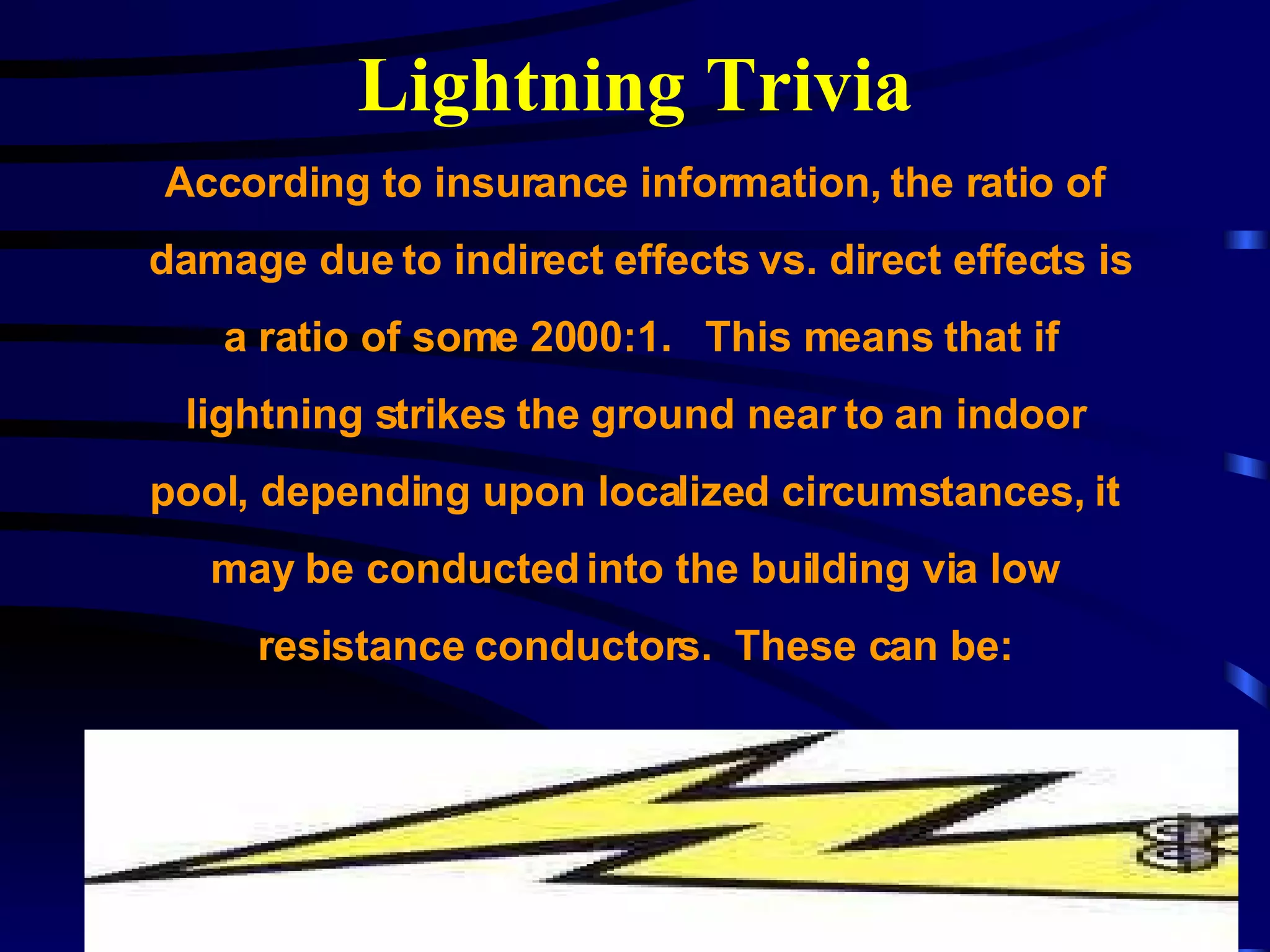 Lightning Trivia

According to insurance information, the ratio of damage due to indirect effects vs. direct effects is a ratio of some 2000:1. This means that if lightning strikes the ground near to an indoor pool, depending upon localized circumstances, it may be conducted into the building via low resistance conductors. These can be: